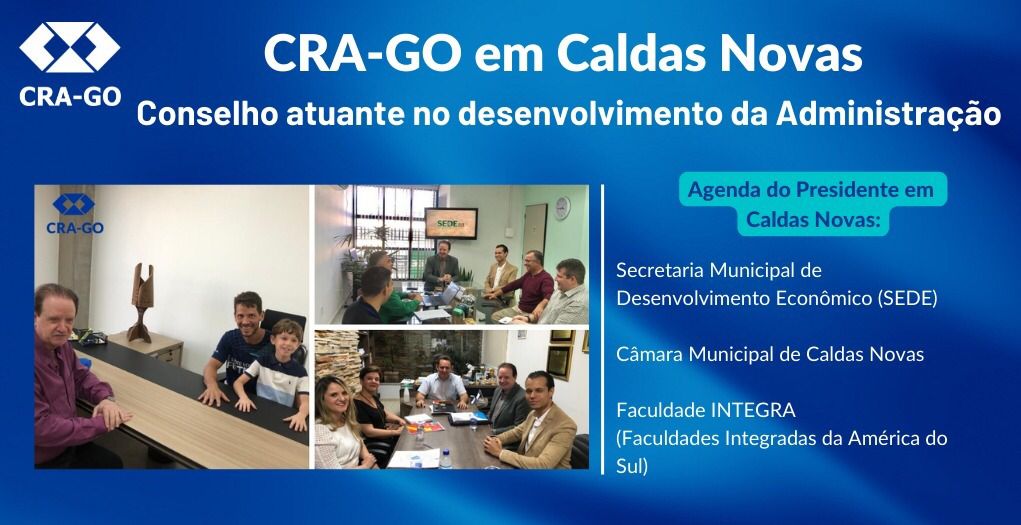 CRA-GO

CRA-GO em Caldas Novas

Conselho atuante no desenvolvimento da Administração

CRA-GO

SEDE

Agenda do Presidente em Caldas Novas:

Secretaria Municipal de Desenvolvimento Econômico (SEDE)

Câmara Municipal de Caldas Novas

Faculdade INTEGRA (Faculdades Integradas da América do Sul)